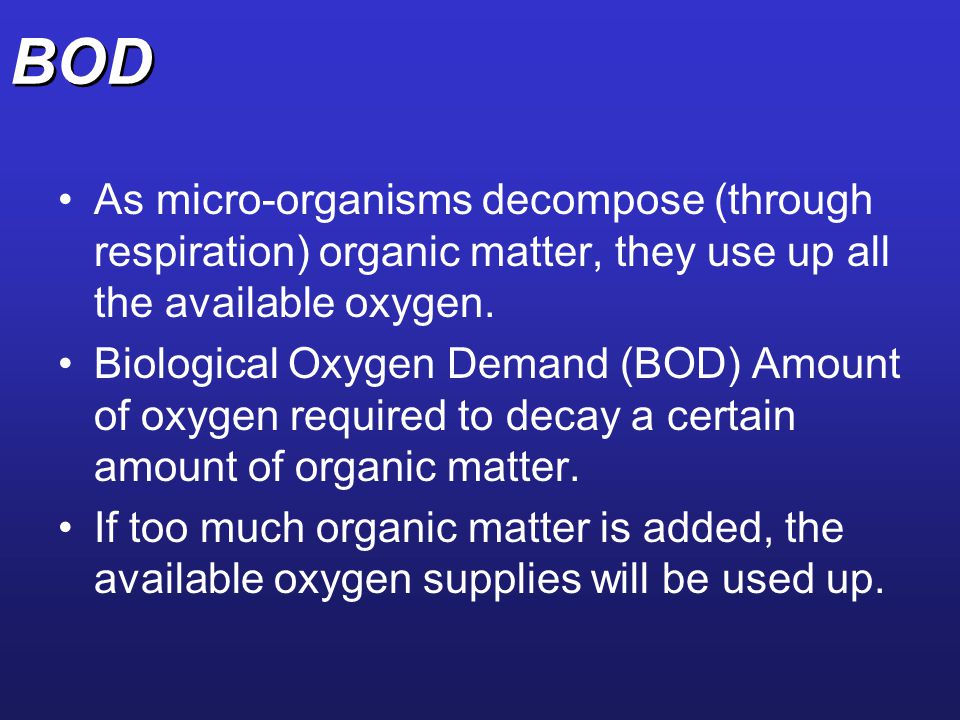 BOD

• As micro-organisms decompose (through respiration) organic matter, they use up all the available oxygen.

• Biological Oxygen Demand (BOD) Amount of oxygen required to decay a certain amount of organic matter.

• If too much organic matter is added, the available oxygen supplies will be used up.